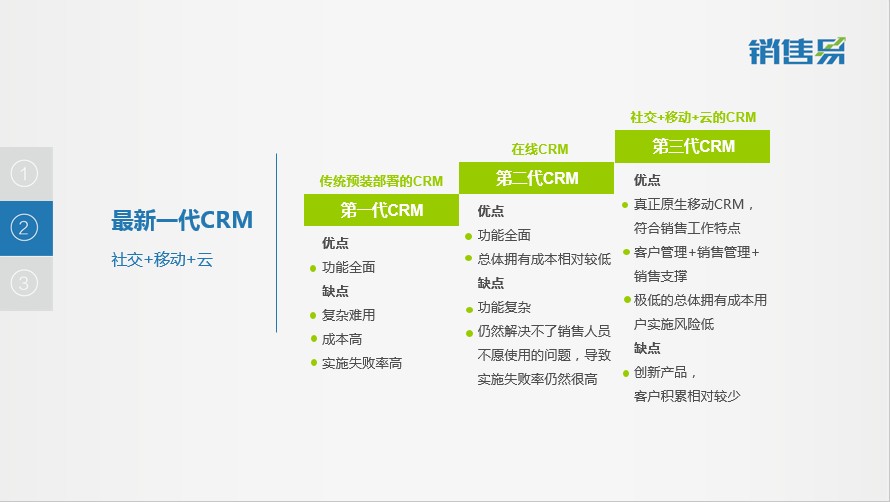 销售易

1

2

3

最新一代CRM

社交+移动+云

传统预装部署的CRM

第一代CRM

优点

● 功能全面

缺点

● 复杂难用

● 成本高

● 实施失败率高

在线CRM

第二代CRM

优点

● 功能全面

● 总体拥有成本相对较低

缺点

● 功能复杂

● 仍然解决不了销售人员不愿使用的问题，导致实施失败率仍然很高

社交+移动+云的CRM

第三代CRM

优点

● 真正原生移动CRM，符合销售工作特点

● 客户管理+销售管理+销售支撑

● 极低的总体拥有成本用户实施风险低

缺点

● 创新产品，客户积累相对较少